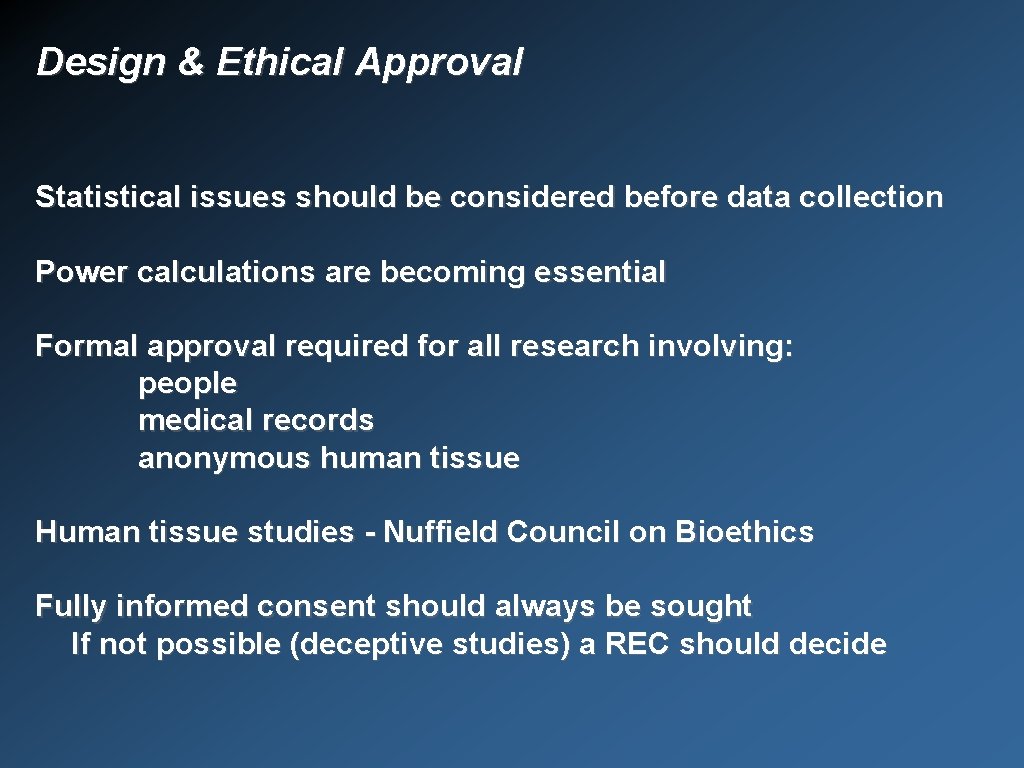 Design & Ethical Approval

Statistical issues should be considered before data collection

Power calculations are becoming essential

Formal approval required for all research involving:
people
medical records
anonymous human tissue

Human tissue studies - Nuffield Council on Bioethics

Fully informed consent should always be sought
If not possible (deceptive studies) a REC should decide